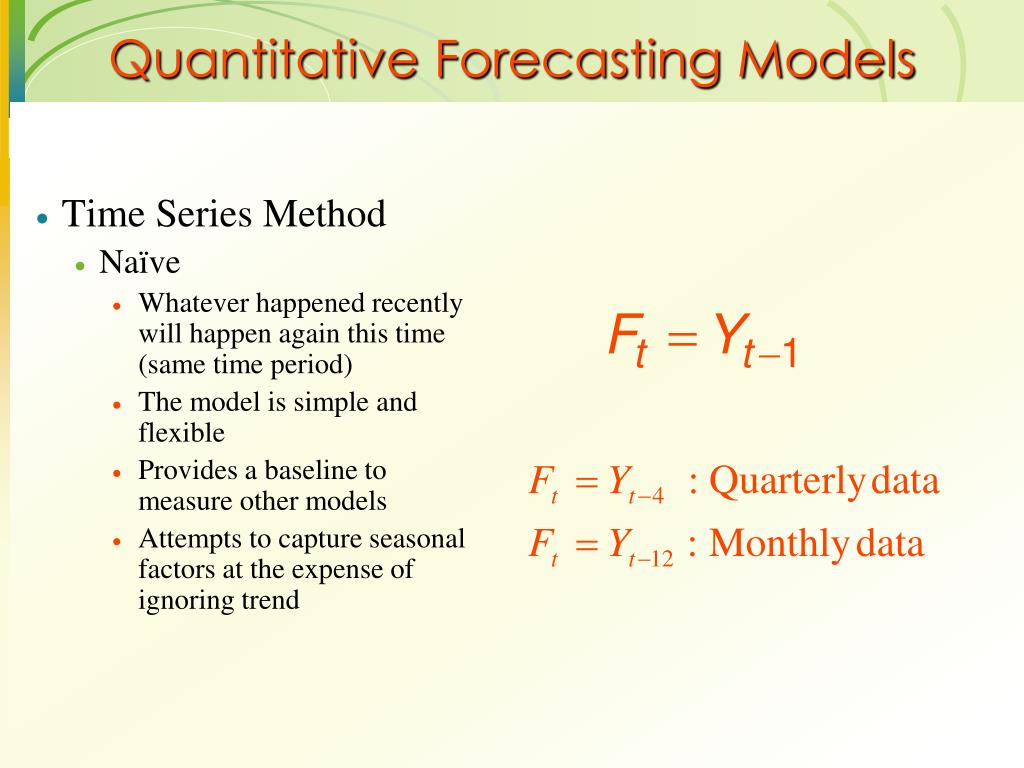 Quantitative Forecasting Models

- Time Series Method
  - Naïve
    - Whatever happened recently will happen again this time (same time period)
    - The model is simple and flexible
    - Provides a baseline to measure other models
    - Attempts to capture seasonal factors at the expense of ignoring trend

$F_t = Y_{t-1}$

$F_t = Y_{t-4}$ : Quarterly data

$F_t = Y_{t-12}$ : Monthly data